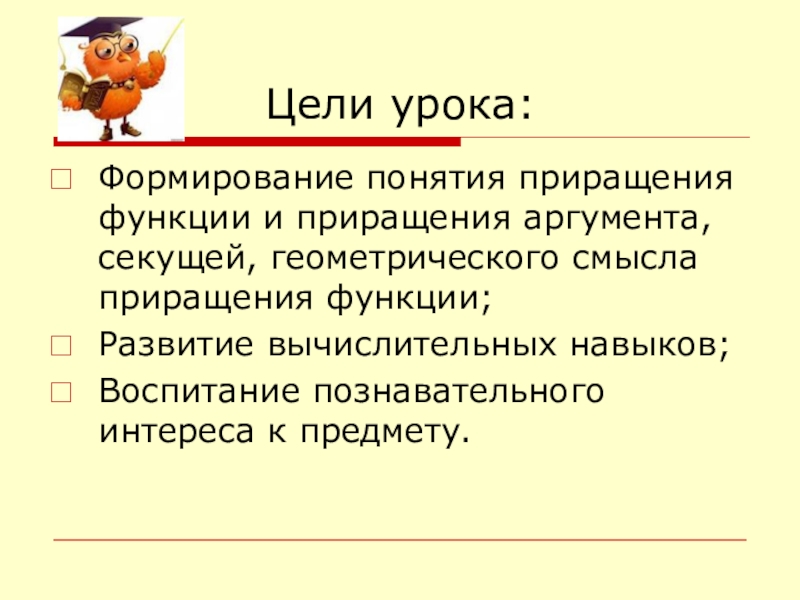 Цели урока:

Формирование понятия приращения функции и приращения аргумента, секущей, геометрического смысла приращения функции;

Развитие вычислительных навыков;

Воспитание познавательного интереса к предмету.